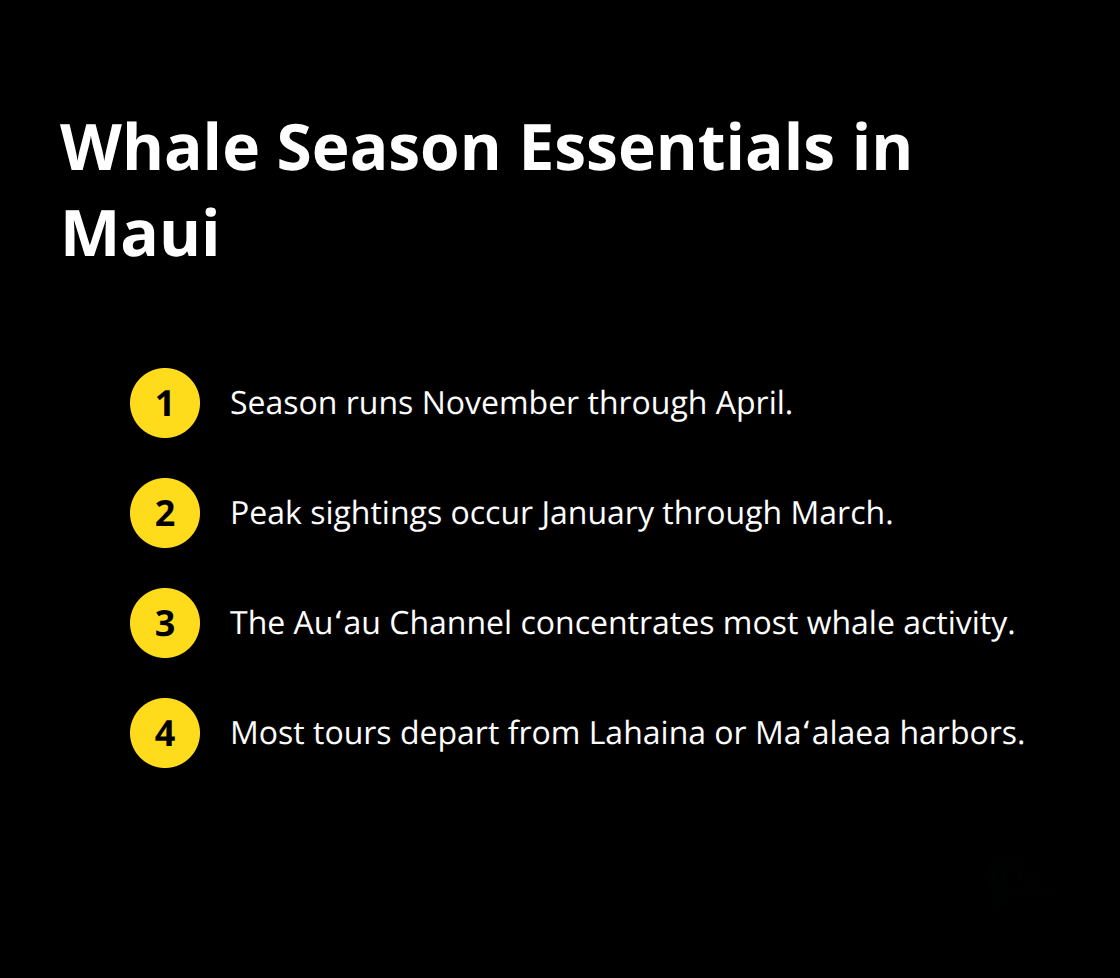 Whale Season Essentials in Maui

1 Season runs November through April.

2 Peak sightings occur January through March.

3 The Auʻau Channel concentrates most whale activity.

4 Most tours depart from Lahaina or Maʻalaea harbors.